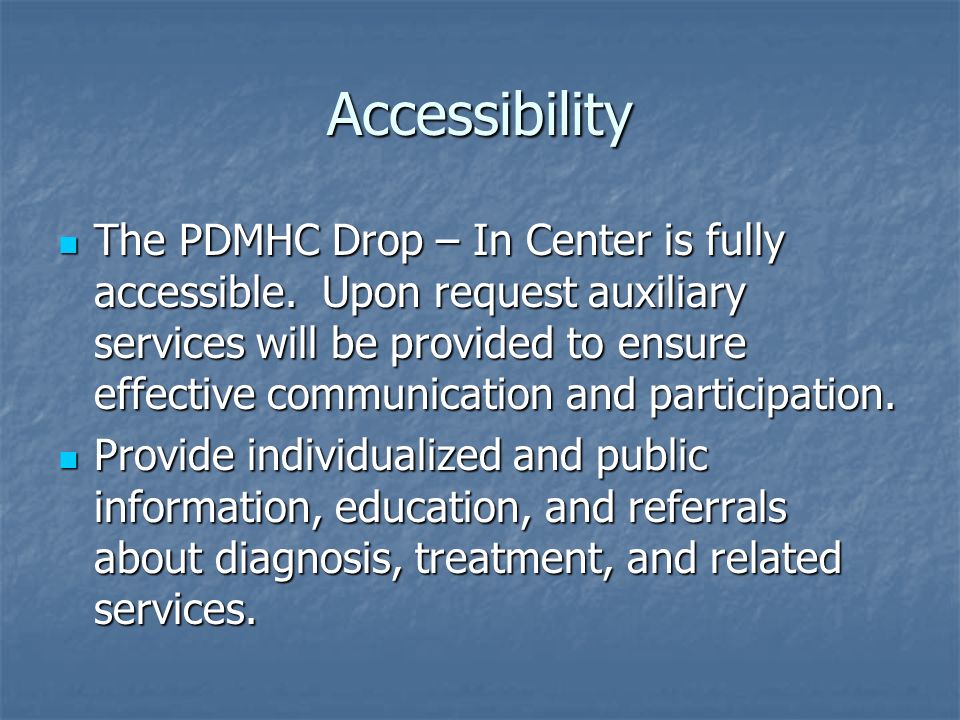 Accessibility

The PDMHC Drop – In Center is fully accessible. Upon request auxiliary services will be provided to ensure effective communication and participation.

Provide individualized and public information, education, and referrals about diagnosis, treatment, and related services.